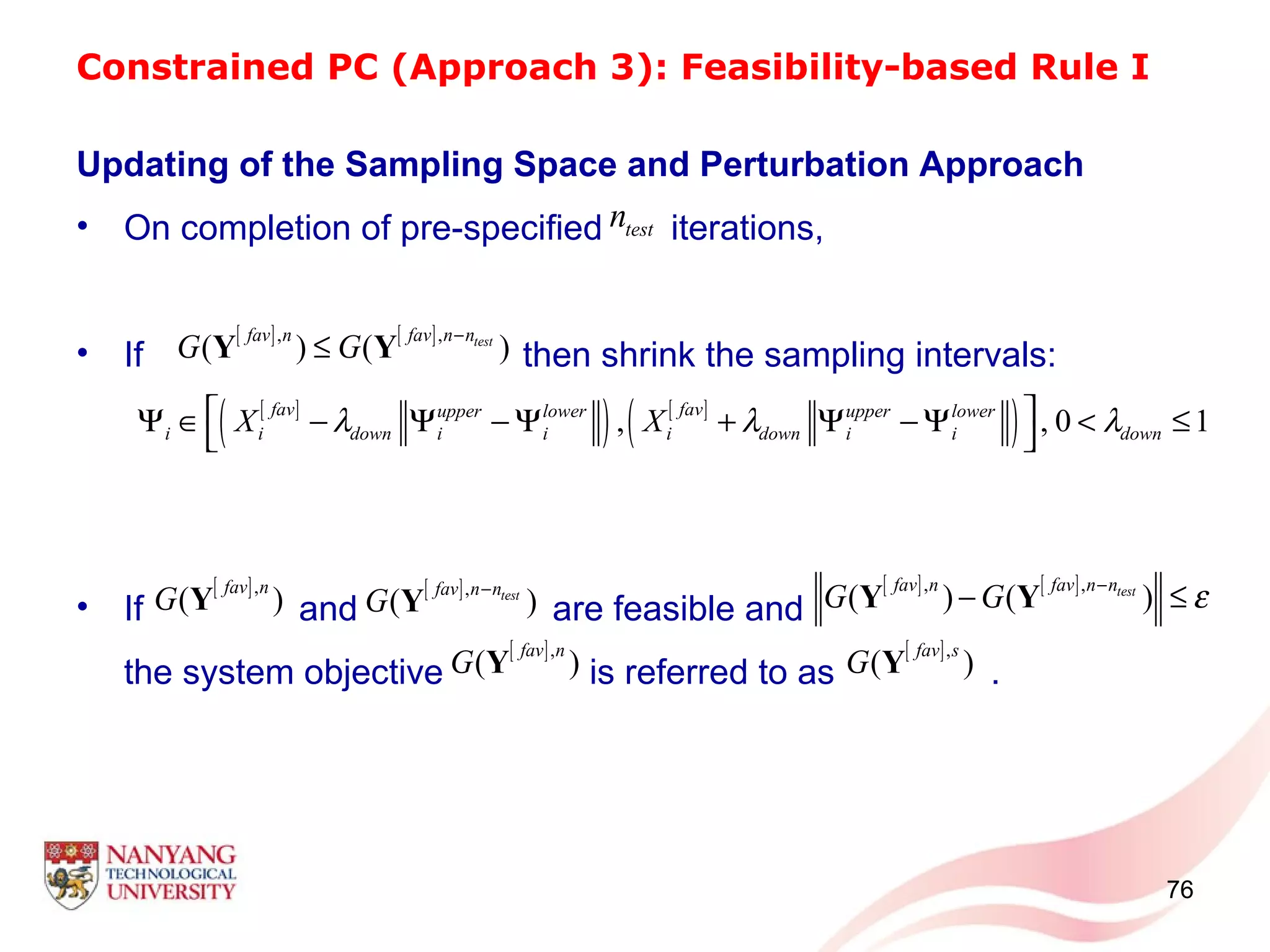 Constrained PC (Approach 3): Feasibility-based Rule I

Updating of the Sampling Space and Perturbation Approach

• On completion of pre-specified $n_{test}$ iterations,

• If $G(\mathbf{Y}^{[fav],n}) \leq G(\mathbf{Y}^{[fav],n-n_{test}})$ then shrink the sampling intervals:

$\Psi_i \in \left[\left(X_i^{[fav]} - \lambda_{down}\left\|\Psi_i^{upper} - \Psi_i^{lower}\right\|\right), \left(X_i^{[fav]} + \lambda_{down}\left\|\Psi_i^{upper} - \Psi_i^{lower}\right\|\right)\right], 0 < \lambda_{down} \leq 1$

• If $G(\mathbf{Y}^{[fav],n})$ and $G(\mathbf{Y}^{[fav],n-n_{test}})$ are feasible and $\left\|G(\mathbf{Y}^{[fav],n}) - G(\mathbf{Y}^{[fav],n-n_{test}})\right\| \leq \varepsilon$ the system objective $G(\mathbf{Y}^{[fav],n})$ is referred to as $G(\mathbf{Y}^{[fav],s})$ .

NANYANG TECHNOLOGICAL UNIVERSITY

76